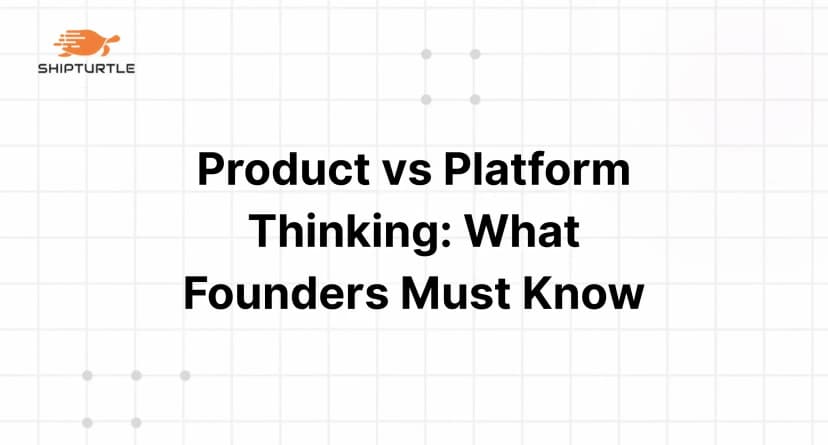 SHIPTURTLE

Product vs Platform Thinking: What Founders Must Know